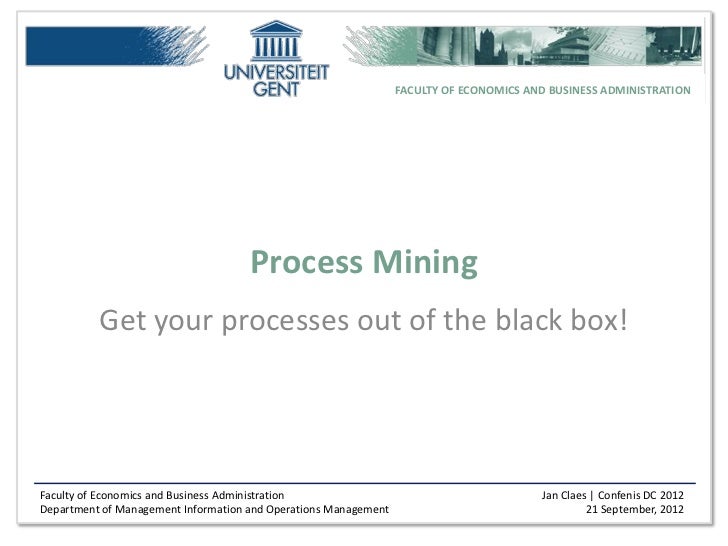 UNIVERSITEIT GENT

FACULTY OF ECONOMICS AND BUSINESS ADMINISTRATION

Process Mining

Get your processes out of the black box!

Faculty of Economics and Business Administration
Department of Management Information and Operations Management

Jan Claes | Confenis DC 2012
21 September, 2012